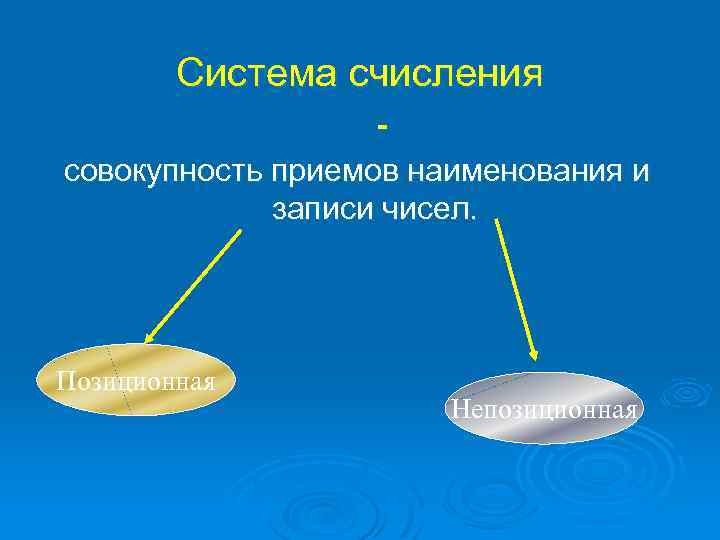 Система счисления

-

совокупность приемов наименования и записи чисел.

Позиционная

Непозиционная